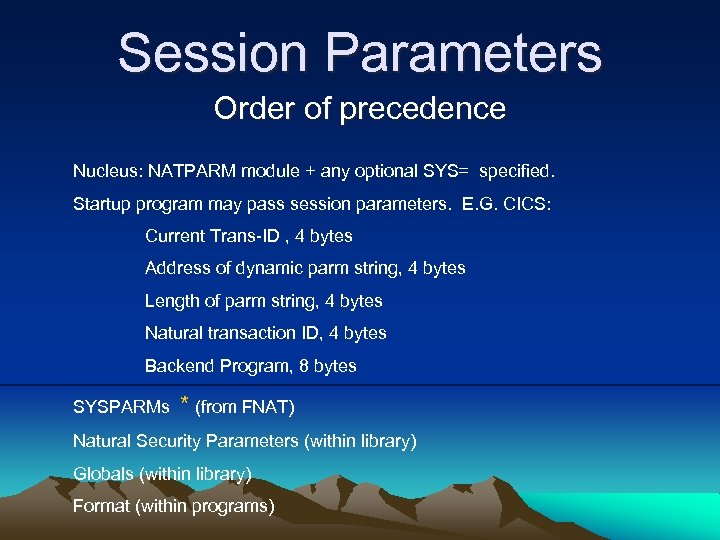 Session Parameters

Order of precedence

Nucleus: NATPARM module + any optional SYS= specified.

Startup program may pass session parameters. E.G. CICS:

Current Trans-ID , 4 bytes

Address of dynamic parm string, 4 bytes

Length of parm string, 4 bytes

Natural transaction ID, 4 bytes

Backend Program, 8 bytes

SYSPARMs * (from FNAT)

Natural Security Parameters (within library)

Globals (within library)

Format (within programs)